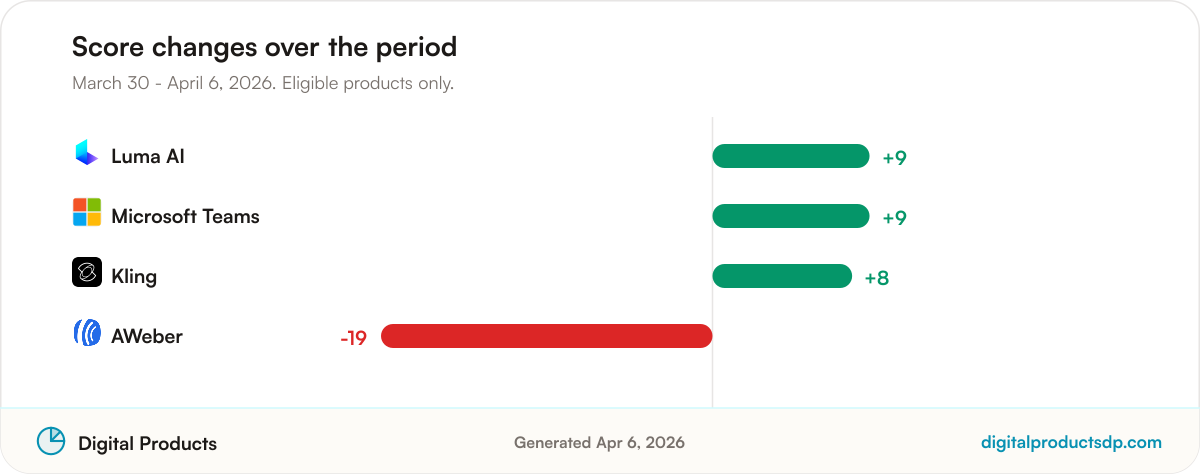 Score changes over the period

March 30 - April 6, 2026. Eligible products only.

Luma AI +9

Microsoft Teams +9

Kling +8

AWeber -19

Digital Products

Generated Apr 6, 2026

digitalproductsdp.com